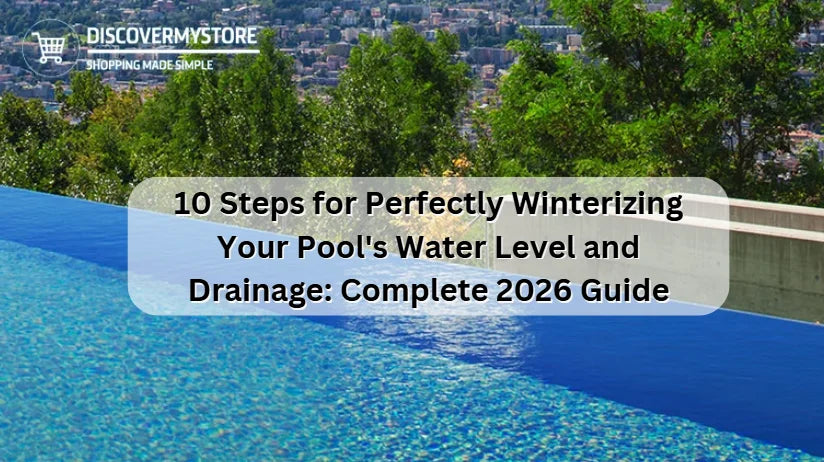 DISCOVERMYSTORE
SHOPPING MADE SIMPLE

10 Steps for Perfectly Winterizing Your Pool's Water Level and Drainage: Complete 2026 Guide